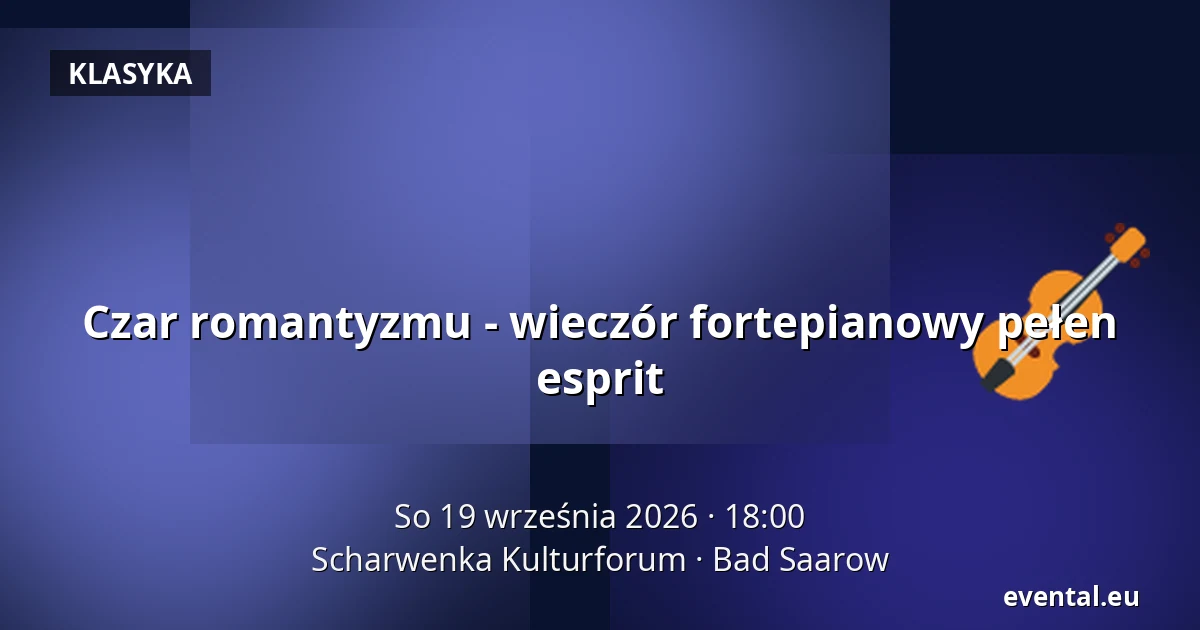 KLASYKA

Czar romantyzmu - wieczór fortepianowy pełen esprit

So 19 września 2026 · 18:00
Scharwenka Kulturforum · Bad Saarow

evental.eu